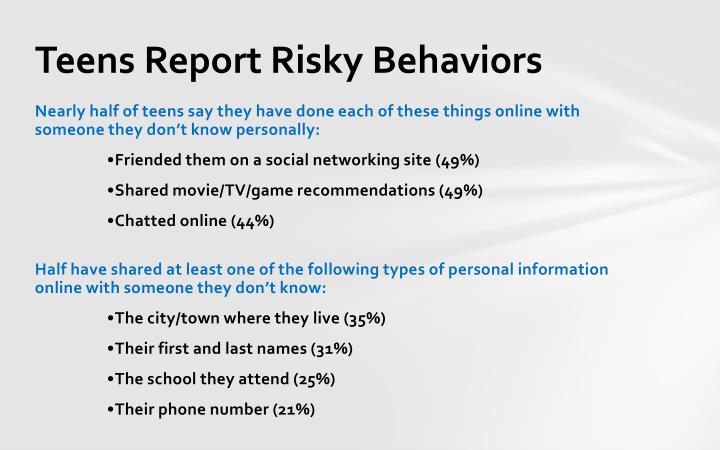 Teens Report Risky Behaviors

Nearly half of teens say they have done each of these things online with someone they don't know personally:

•Friended them on a social networking site (49%)

•Shared movie/TV/game recommendations (49%)

•Chatted online (44%)

Half have shared at least one of the following types of personal information online with someone they don't know:

•The city/town where they live (35%)

•Their first and last names (31%)

•The school they attend (25%)

•Their phone number (21%)